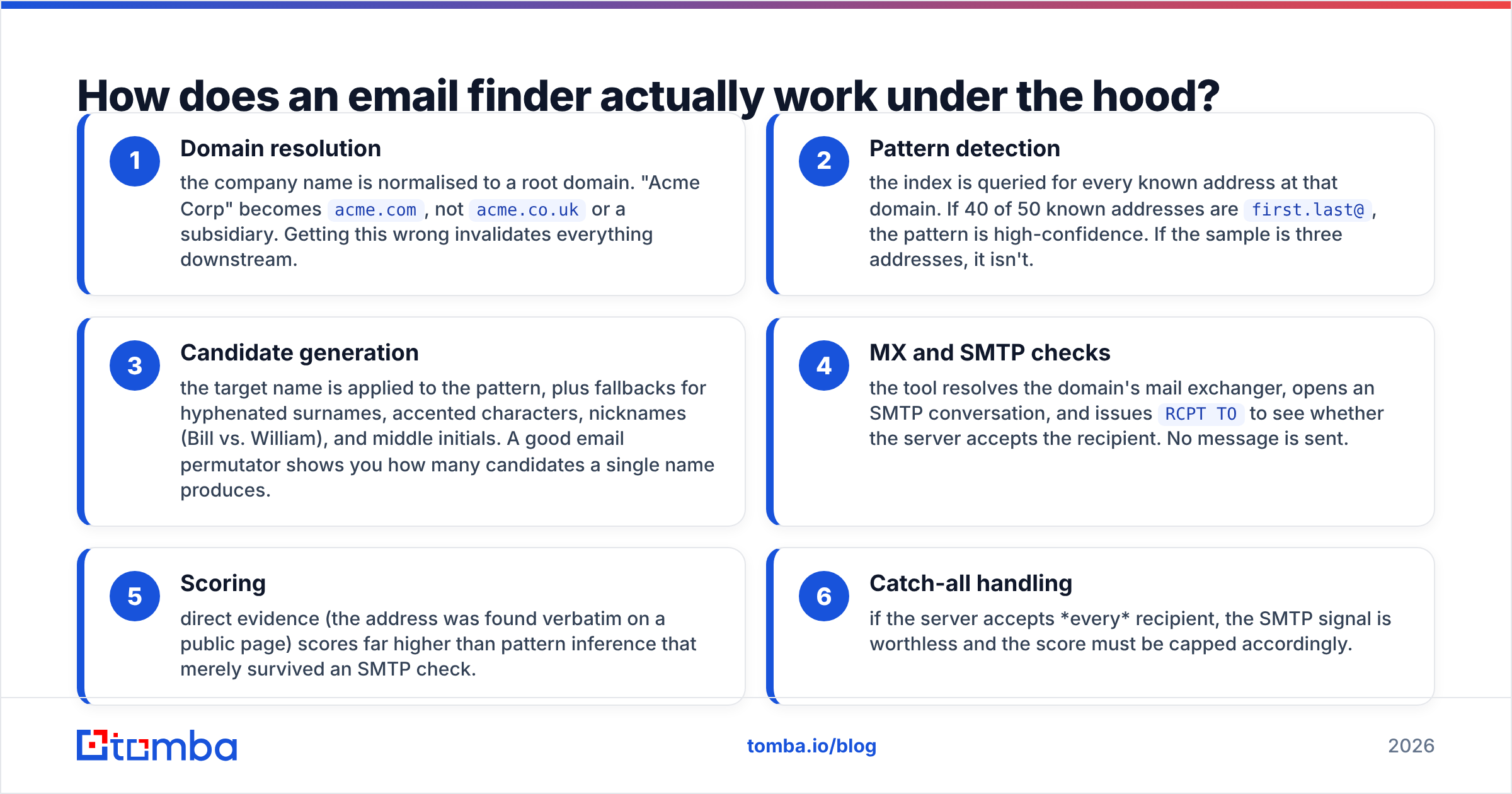 How does an email finder actually work under the hood?

1

Domain resolution

the company name is normalised to a root domain. "Acme Corp" becomes acme.com, not acme.co.uk or a subsidiary. Getting this wrong invalidates everything downstream.

2

Pattern detection

the index is queried for every known address at that domain. If 40 of 50 known addresses are first.last@, the pattern is high-confidence. If the sample is three addresses, it isn't.

3

Candidate generation

the target name is applied to the pattern, plus fallbacks for hyphenated surnames, accented characters, nicknames (Bill vs. William), and middle initials. A good email permutator shows you how many candidates a single name produces.

4

MX and SMTP checks

the tool resolves the domain's mail exchanger, opens an SMTP conversation, and issues RCPT TO to see whether the server accepts the recipient. No message is sent.

5

Scoring

direct evidence (the address was found verbatim on a public page) scores far higher than pattern inference that merely survived an SMTP check.

6

Catch-all handling

if the server accepts *every* recipient, the SMTP signal is worthless and the score must be capped accordingly.

tomba

tomba.io/blog

2026